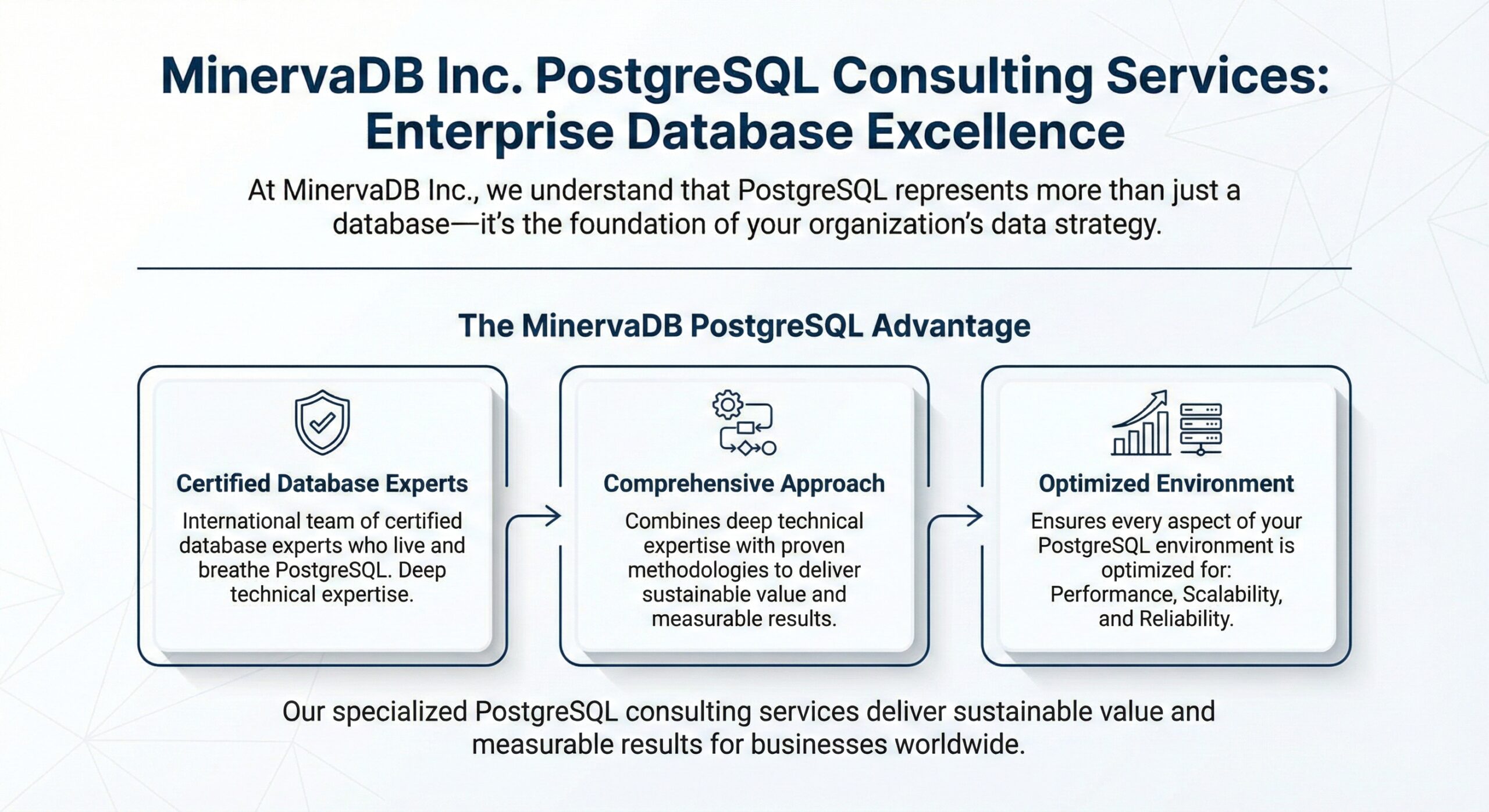 MinervaDB Inc. PostgreSQL Consulting Services: Enterprise Database Excellence

At MinervaDB Inc., we understand that PostgreSQL represents more than just a database—it's the foundation of your organization's data strategy.

The MinervaDB PostgreSQL Advantage

Certified Database Experts

International team of certified database experts who live and breathe PostgreSQL. Deep technical expertise.

Comprehensive Approach

Combines deep technical expertise with proven methodologies to deliver sustainable value and measurable results.

Optimized Environment

Ensures every aspect of your PostgreSQL environment is optimized for: Performance, Scalability, and Reliability.

Our specialized PostgreSQL consulting services deliver sustainable value and measurable results for businesses worldwide.